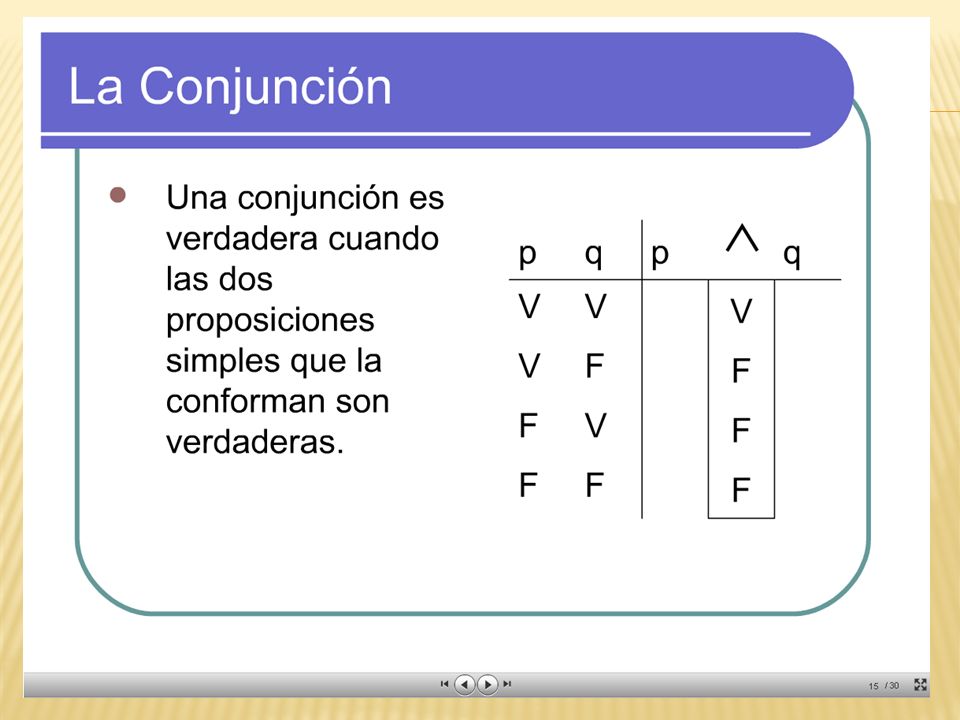 La Conjunción

Una conjunción es verdadera cuando las dos proposiciones simples que la conforman son verdaderas.

| p | q | p $\wedge$ q |
|---|---|---|
| V | V | V |
| V | F | F |
| F | V | F |
| F | F | F |

15 / 30